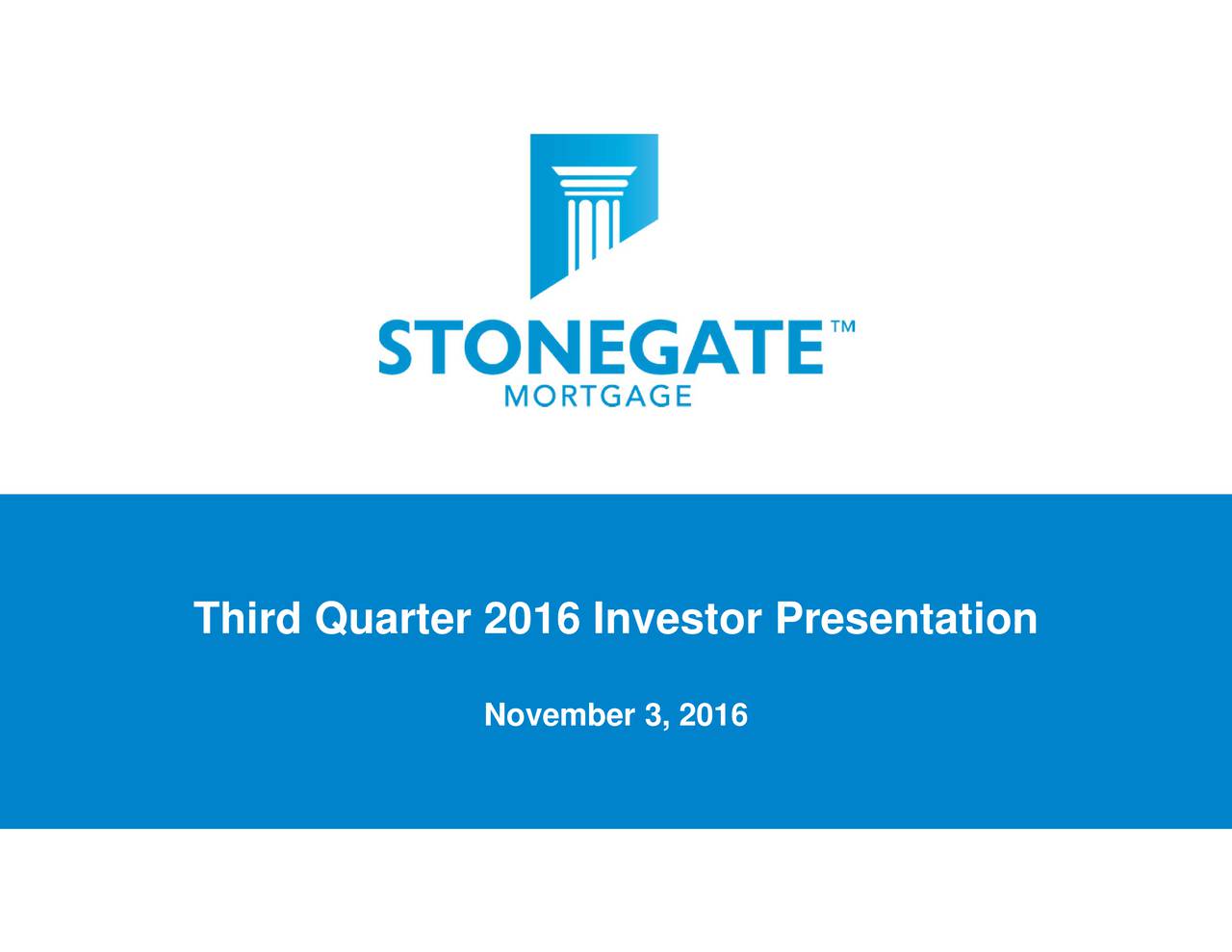 STONEGATE™
MORTGAGE

Third Quarter 2016 Investor Presentation

November 3, 2016